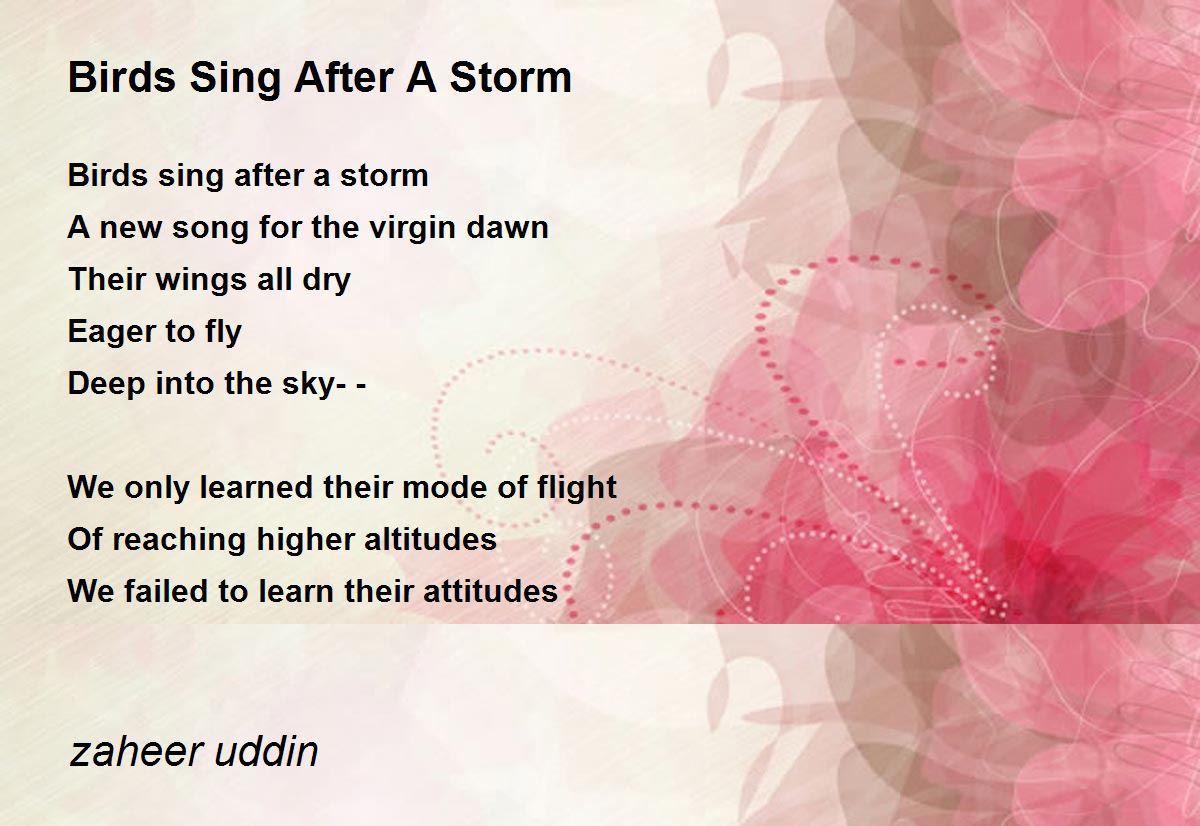 Birds Sing After A Storm

Birds sing after a storm
A new song for the virgin dawn
Their wings all dry
Eager to fly
Deep into the sky- -

We only learned their mode of flight
Of reaching higher altitudes
We failed to learn their attitudes

zaheer uddin